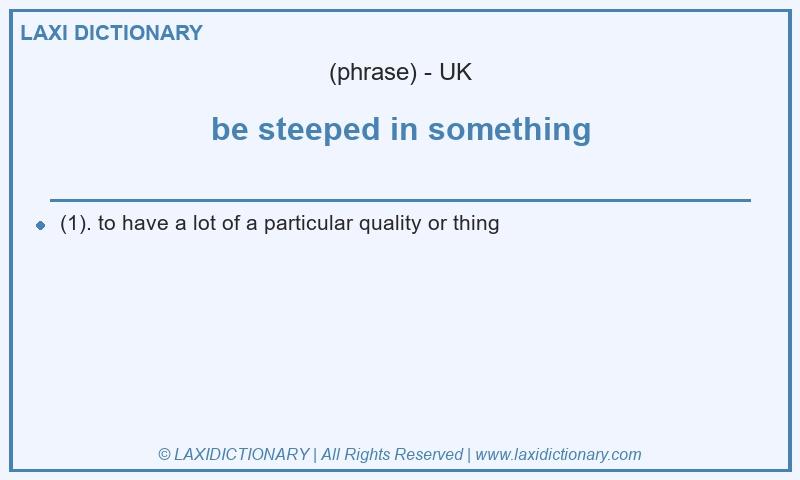 LAXI DICTIONARY

(phrase) - UK

be steeped in something

(1). to have a lot of a particular quality or thing

© LAXIDICTIONARY | All Rights Reserved | www.laxidictionary.com